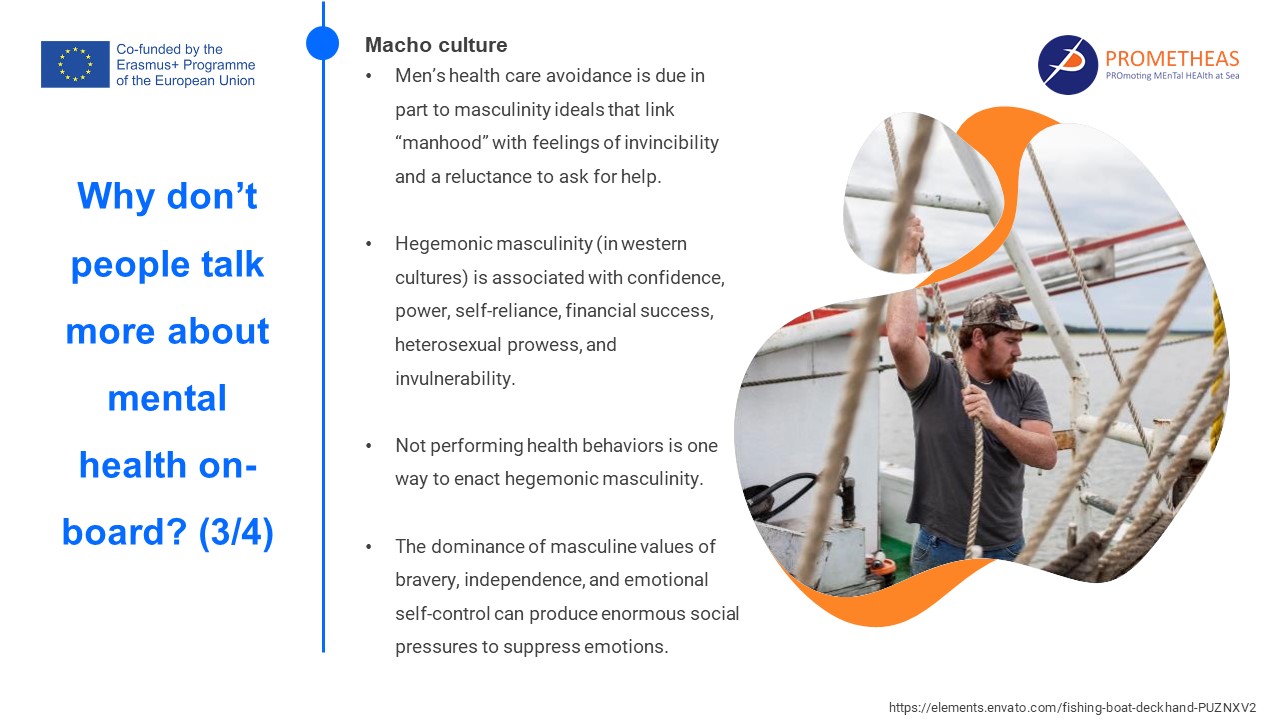 Co-funded by the Erasmus+ Programme of the European Union

Why don't people talk more about mental health on-board? (3/4)

Macho culture

• Men's health care avoidance is due in part to masculinity ideals that link "manhood" with feelings of invincibility and a reluctance to ask for help.

• Hegemonic masculinity (in western cultures) is associated with confidence, power, self-reliance, financial success, heterosexual prowess, and invulnerability.

• Not performing health behaviors is one way to enact hegemonic masculinity.

• The dominance of masculine values of bravery, independence, and emotional self-control can produce enormous social pressures to suppress emotions.

PROMETHEAS
PROmoting MEnTal HEAlth at Sea

https://elements.envato.com/fishing-boat-deckhand-PUZNXV2